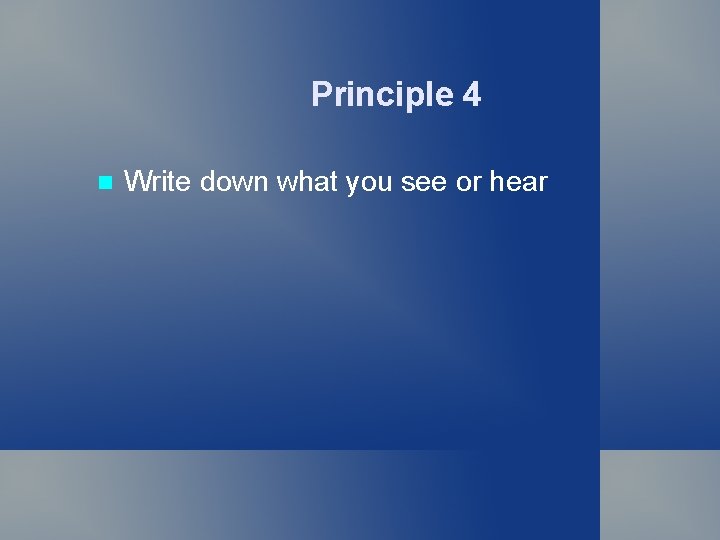 Principle 4

• Write down what you see or hear